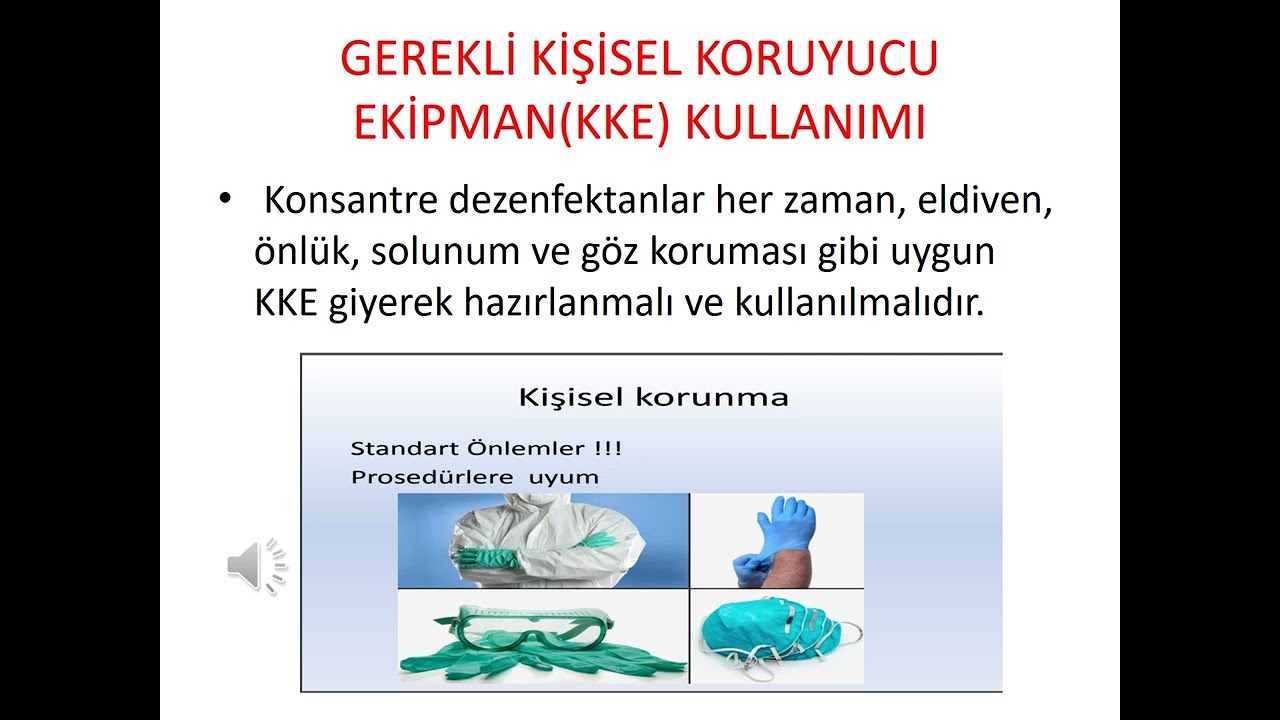 GEREKLİ KİŞİSEL KORUYUCU EKİPMAN(KKE) KULLANIMI

• Konsantre dezenfektanlar her zaman, eldiven, önlük, solunum ve göz koruması gibi uygun KKE giyerek hazırlanmalı ve kullanılmalıdır.

Kişisel korunma

Standart Önlemler !!!
Prosedürlere uyum